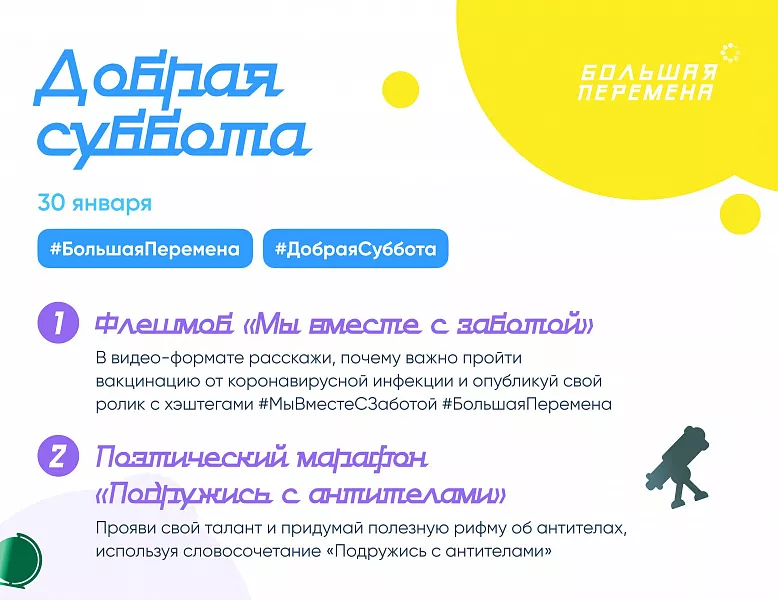 Добрая суббота

БОЛЬШАЯ ПЕРЕМЕНА

30 января

#БольшаяПеремена #ДобраяСуббота

1 Флешмоб «Мы вместе с заботой»

В видео-формате расскажи, почему важно пройти вакцинацию от коронавирусной инфекции и опубликуй свой ролик с хэштегами #МыВместеСЗаботой #БольшаяПеремена

2 Поэтический марафон «Подружись с антителами»

Прояви свой талант и придумай полезную рифму об антителах, используя словосочетание «Подружись с антителами»